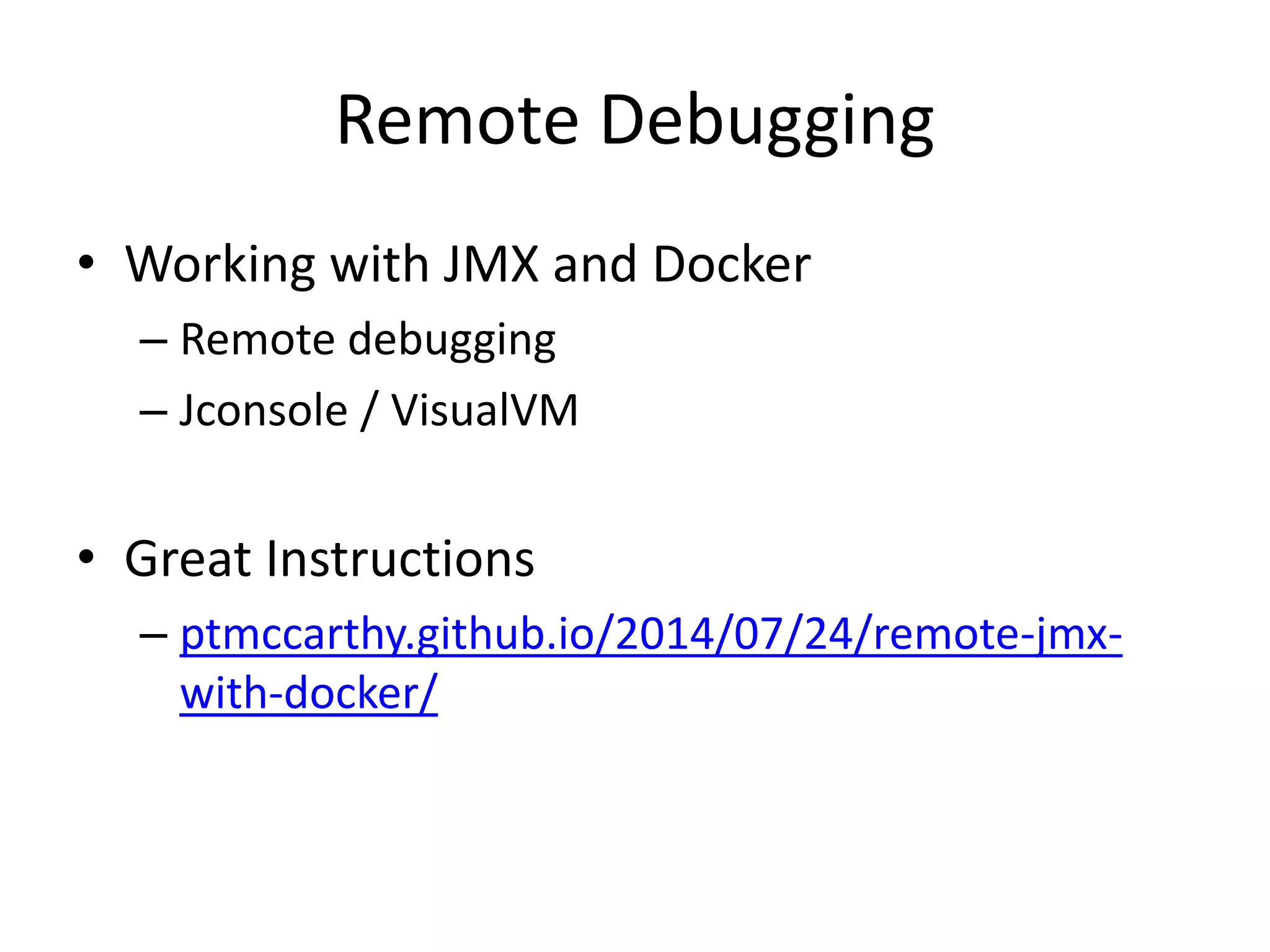 Remote Debugging

• Working with JMX and Docker
– Remote debugging
– Jconsole / VisualVM

• Great Instructions
– ptmccarthy.github.io/2014/07/24/remote-jmx-with-docker/